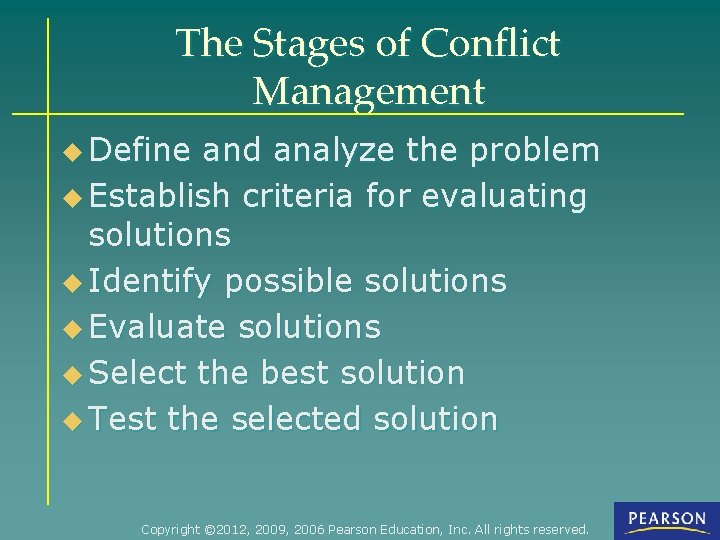 The Stages of Conflict Management

Define and analyze the problem
Establish criteria for evaluating solutions
Identify possible solutions
Evaluate solutions
Select the best solution
Test the selected solution

Copyright ©2012, 2009, 2006 Pearson Education, Inc. All rights reserved.

PEARSON